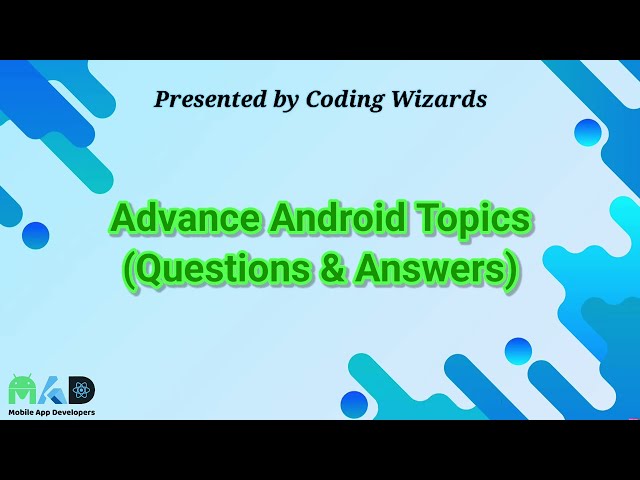 Presented by Coding Wizards

Advance Android Topics (Questions & Answers)

MAD
Mobile App Developers